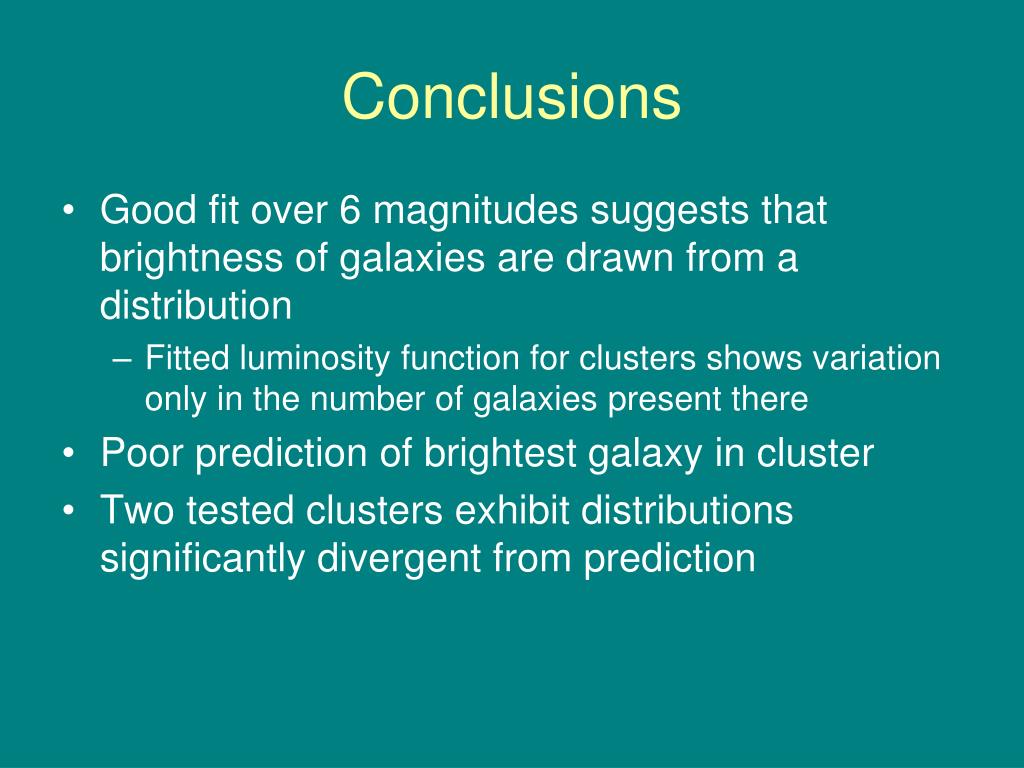 Conclusions

• Good fit over 6 magnitudes suggests that brightness of galaxies are drawn from a distribution
– Fitted luminosity function for clusters shows variation only in the number of galaxies present there
• Poor prediction of brightest galaxy in cluster
• Two tested clusters exhibit distributions significantly divergent from prediction